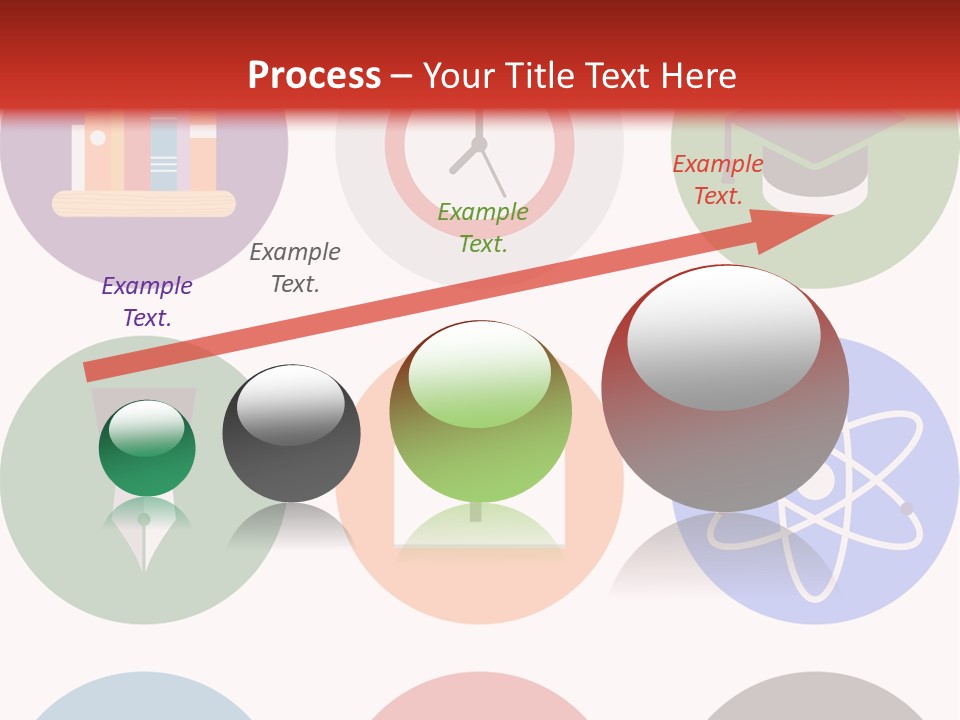 Process – Your Title Text Here

Example Text.

Example Text.

Example Text.

Example Text.